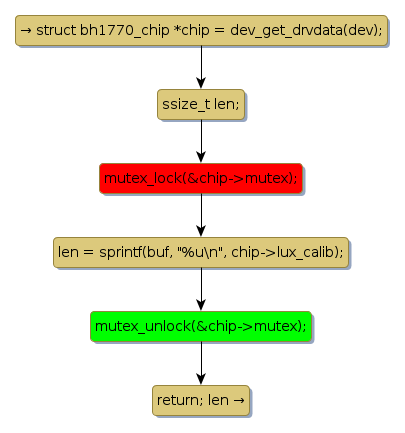 → struct bh1770_chip *chip = dev_get_drvdata(dev);

ssize_t len;

mutex_lock(&chip->mutex);

len = sprintf(buf, "%u\n", chip->lux_calib);

mutex_unlock(&chip->mutex);

return; len →